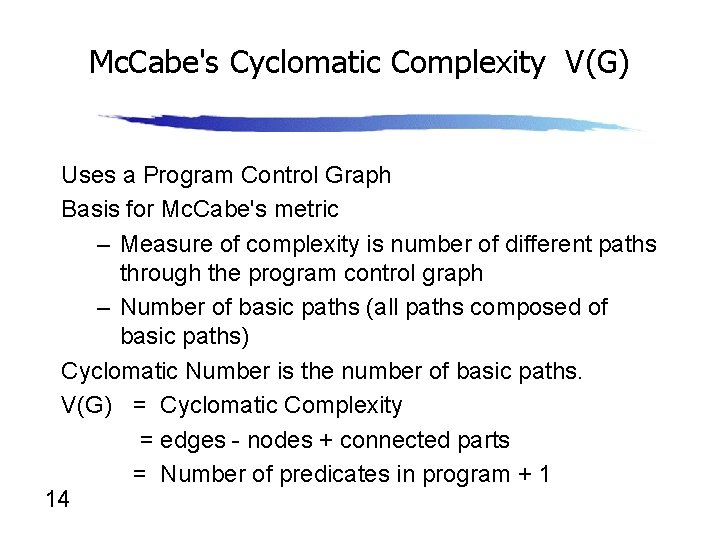 McCabe's Cyclomatic Complexity V(G)

Uses a Program Control Graph

Basis for McCabe's metric

– Measure of complexity is number of different paths through the program control graph

– Number of basic paths (all paths composed of basic paths)

Cyclomatic Number is the number of basic paths.

V(G) = Cyclomatic Complexity

= edges - nodes + connected parts

= Number of predicates in program + 1

14